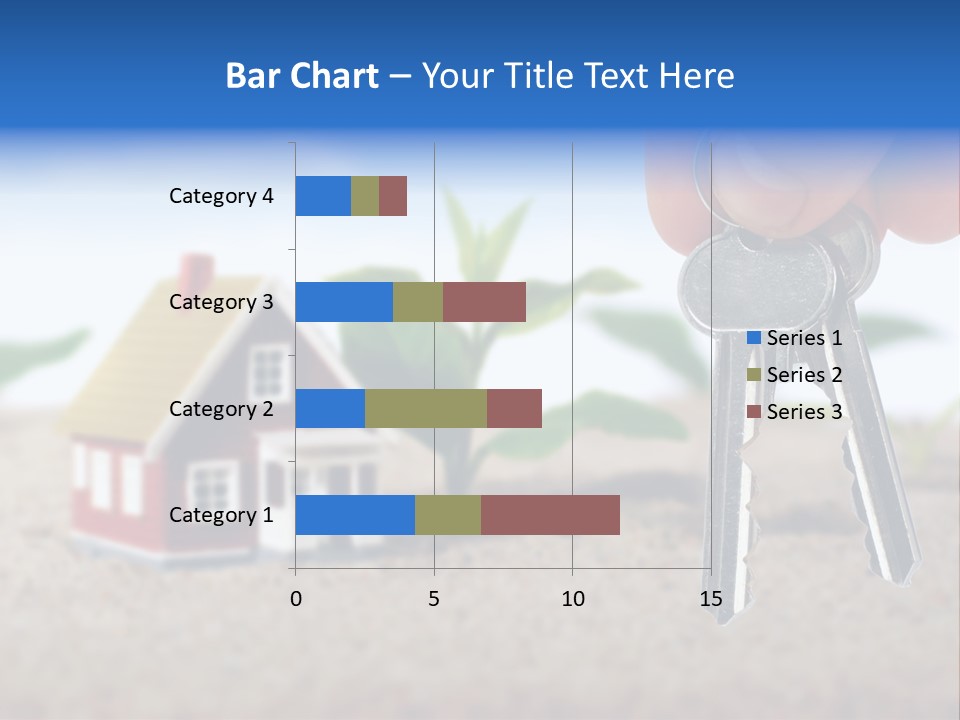 Bar Chart – Your Title Text Here

Category 4
Category 3
Category 2
Category 1

0
5
10
15

Series 1
Series 2
Series 3